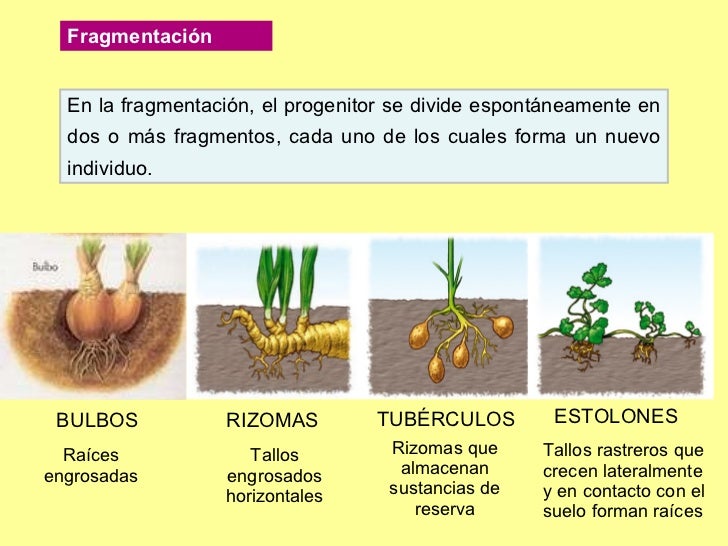 Fragmentación

En la fragmentación, el progenitor se divide espontáneamente en dos o más fragmentos, cada uno de los cuales forma un nuevo individuo.

Bulbo

BULBOS
Raíces engrosadas

RIZOMAS
Tallos engrosados horizontales

TUBÉRCULOS
Rizomas que almacenan sustancias de reserva

ESTOLONES
Tallos rastreros que crecen lateralmente y en contacto con el suelo forman raíces